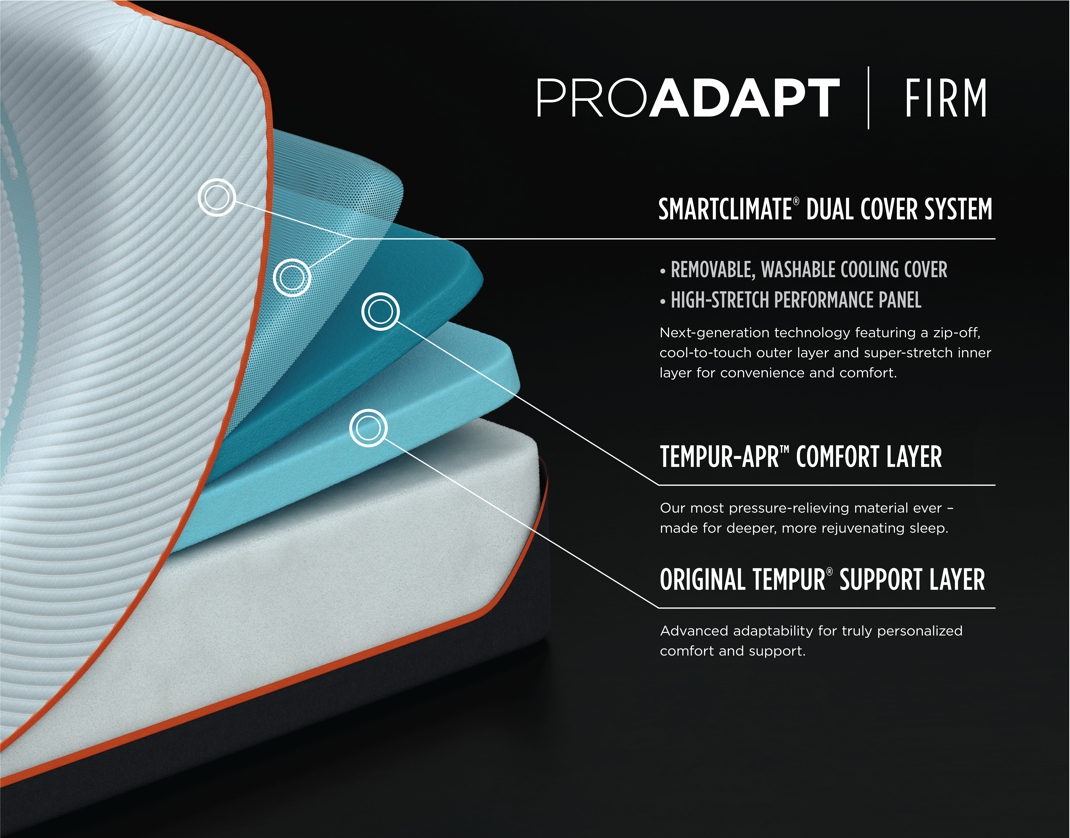 PROADAPT | FIRM

SMARTCLIMATE® DUAL COVER SYSTEM

• REMOVABLE, WASHABLE COOLING COVER
• HIGH-STRETCH PERFORMANCE PANEL

Next-generation technology featuring a zip-off, cool-to-touch outer layer and super-stretch inner layer for convenience and comfort.

TEMPUR-APR™ COMFORT LAYER

Our most pressure-relieving material ever – made for deeper, more rejuvenating sleep.

ORIGINAL TEMPUR® SUPPORT LAYER

Advanced adaptability for truly personalized comfort and support.